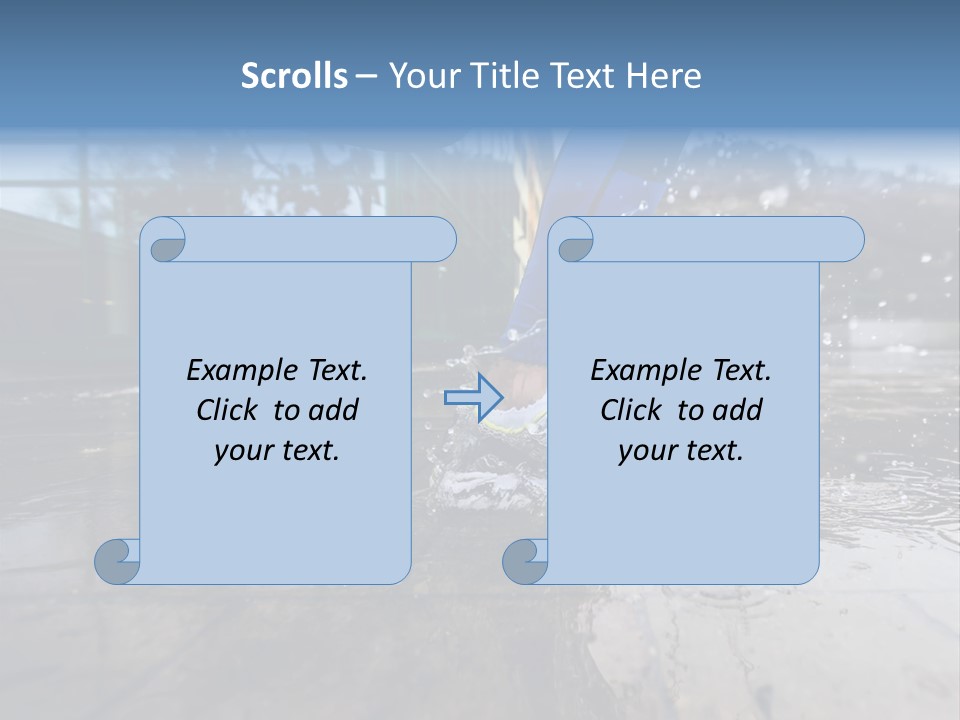 Scrolls – Your Title Text Here

Example Text. Click to add your text.

Example Text. Click to add your text.